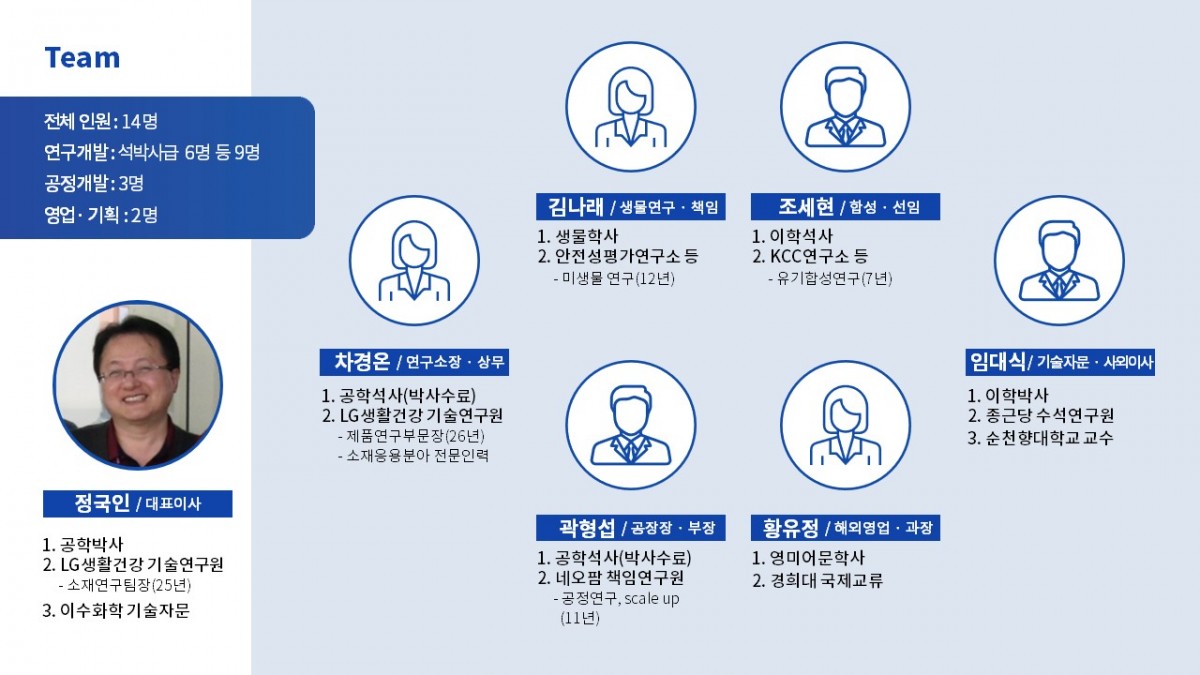 Team

전체 인원 : 14명
연구개발 : 석박사급 6명 등 9명
공정개발 : 3명
영업 · 기획 : 2명

정국인 / 대표이사
1. 공학박사
2. LG생활건강 기술연구원
- 소재연구팀장(25년)
3. 이수화학 기술자문

차경온 / 연구소장 · 상무
1. 공학석사(박사수료)
2. LG생활건강 기술연구원
- 제품연구부문장(26년)
- 소재응용분야 전문인력

김나래 / 생물연구 · 책임
1. 생물학사
2. 안전성평가연구소 등
- 미생물 연구(12년)

조세현 / 합성 · 선임
1. 이학석사
2. KCC연구소 등
- 유기합성연구(7년)

임대식 / 기술자문 · 사외이사
1. 이학박사
2. 종근당 수석연구원
3. 순천향대학교 교수

곽형섭 / 공장장 · 부장
1. 공학석사(박사수료)
2. 네오팜 책임연구원
- 공정연구, scale up (11년)

황유정 / 해외영업 · 과장
1. 영미어문학사
2. 경희대 국제교류